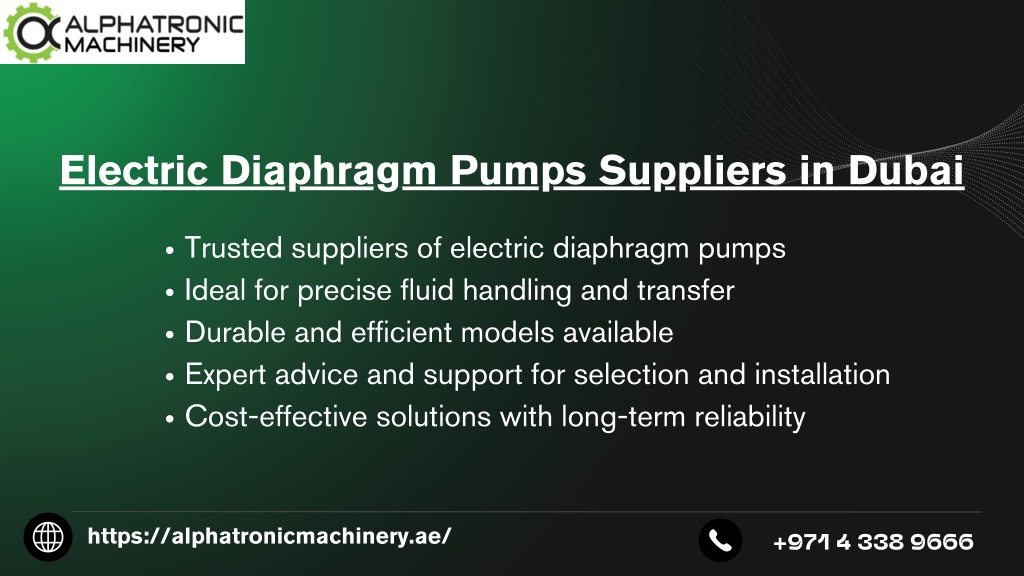 ALPHATRONIC MACHINERY

Electric Diaphragm Pumps Suppliers in Dubai

• Trusted suppliers of electric diaphragm pumps
• Ideal for precise fluid handling and transfer
• Durable and efficient models available
• Expert advice and support for selection and installation
• Cost-effective solutions with long-term reliability

https://alphatronicmachinery.ae/

+971 4 338 9666